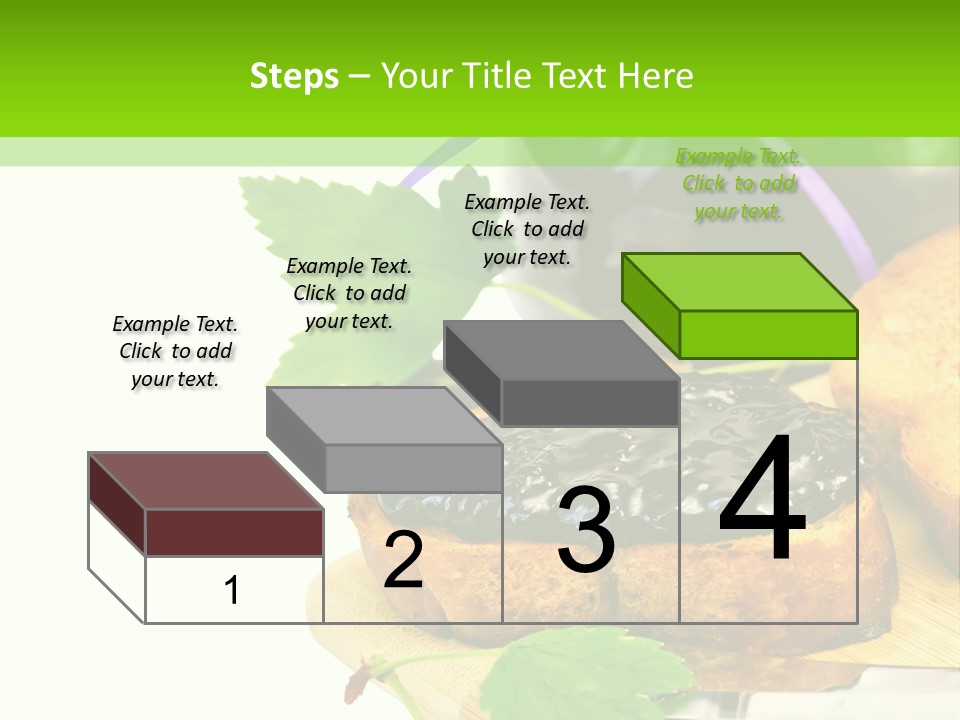 Steps – Your Title Text Here

Example Text. Click to add your text.

Example Text. Click to add your text.

Example Text. Click to add your text.

Example Text. Click to add your text.

1

2

3

4